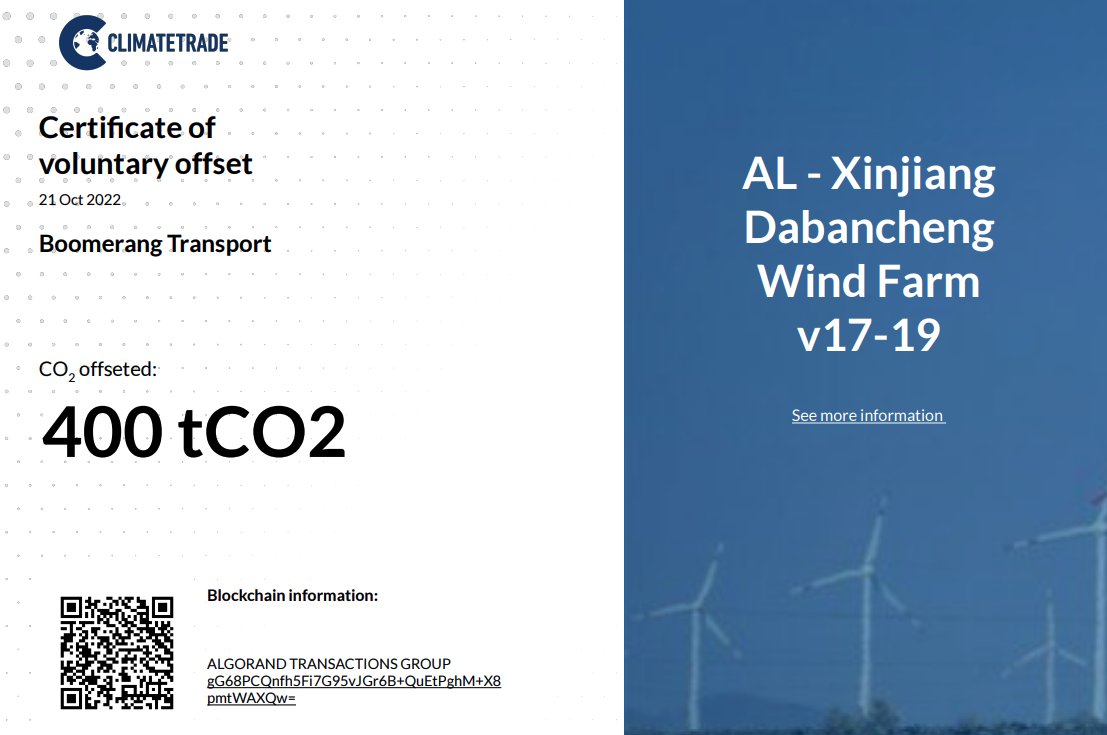 CLIMATETRADE

Certificate of voluntary offset

21 Oct 2022

Boomerang Transport

$CO_2$ offseted:

400 tCO2

Blockchain information:

ALGORAND TRANSACTIONS GROUP
gG68PCQnfh5Fi7G95vJGr6B+QuEtPghM+X8pmtWAXQw=

AL - Xinjiang Dabancheng Wind Farm v17-19

See more information